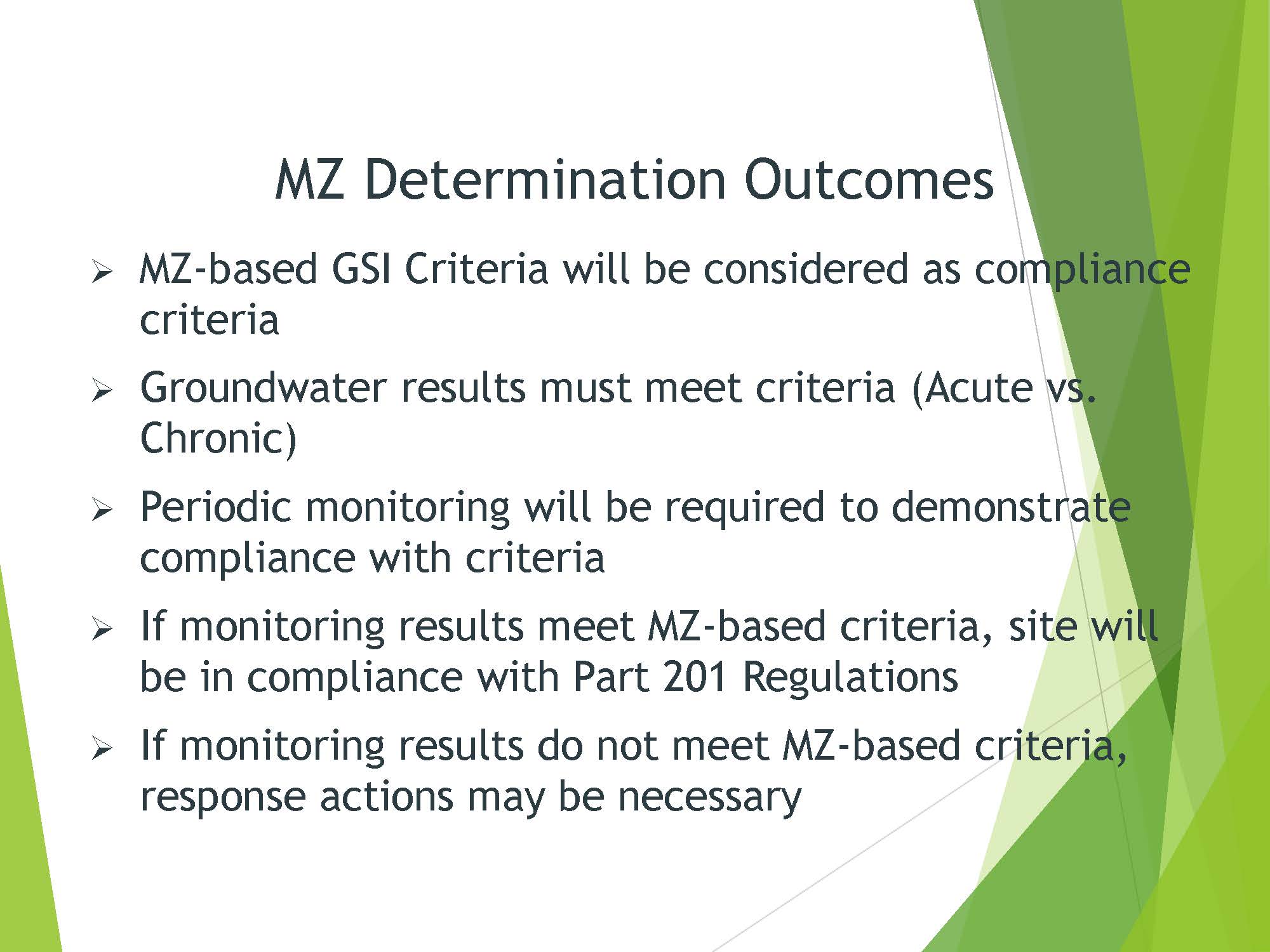 MZ Determination Outcomes

➢ MZ-based GSI Criteria will be considered as compliance criteria

➢ Groundwater results must meet criteria (Acute vs. Chronic)

➢ Periodic monitoring will be required to demonstrate compliance with criteria

➢ If monitoring results meet MZ-based criteria, site will be in compliance with Part 201 Regulations

➢ If monitoring results do not meet MZ-based criteria, response actions may be necessary